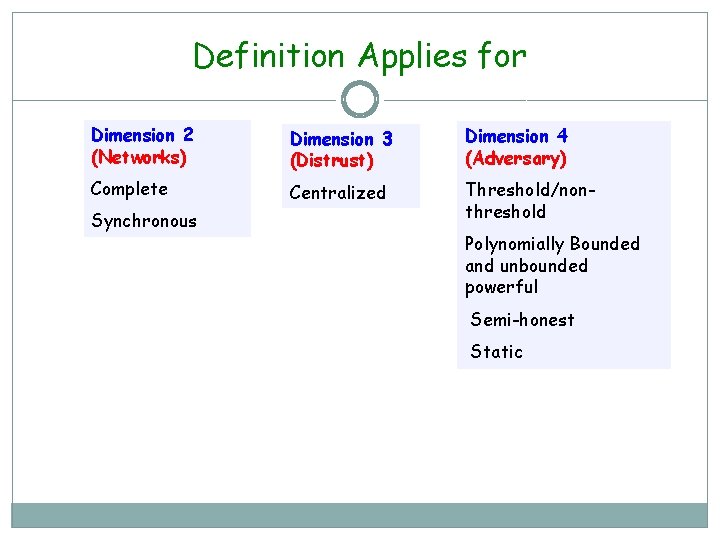 Definition Applies for

Dimension 2
(Networks)

Complete

Synchronous

Dimension 3
(Distrust)

Centralized

Dimension 4
(Adversary)

Threshold/non-threshold

Polynomially Bounded and unbounded powerful

Semi-honest

Static